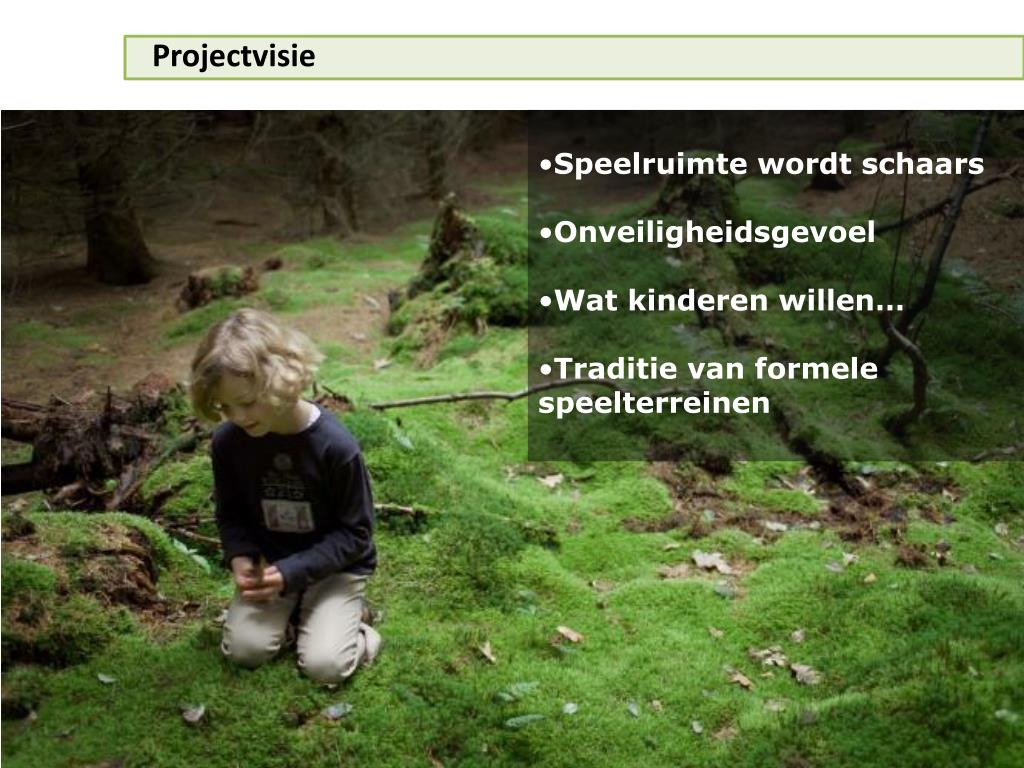 Projectvisie

•Speelruimte wordt schaars

•Onveiligheidsgevoel

•Wat kinderen willen…

•Traditie van formele speelterreinen